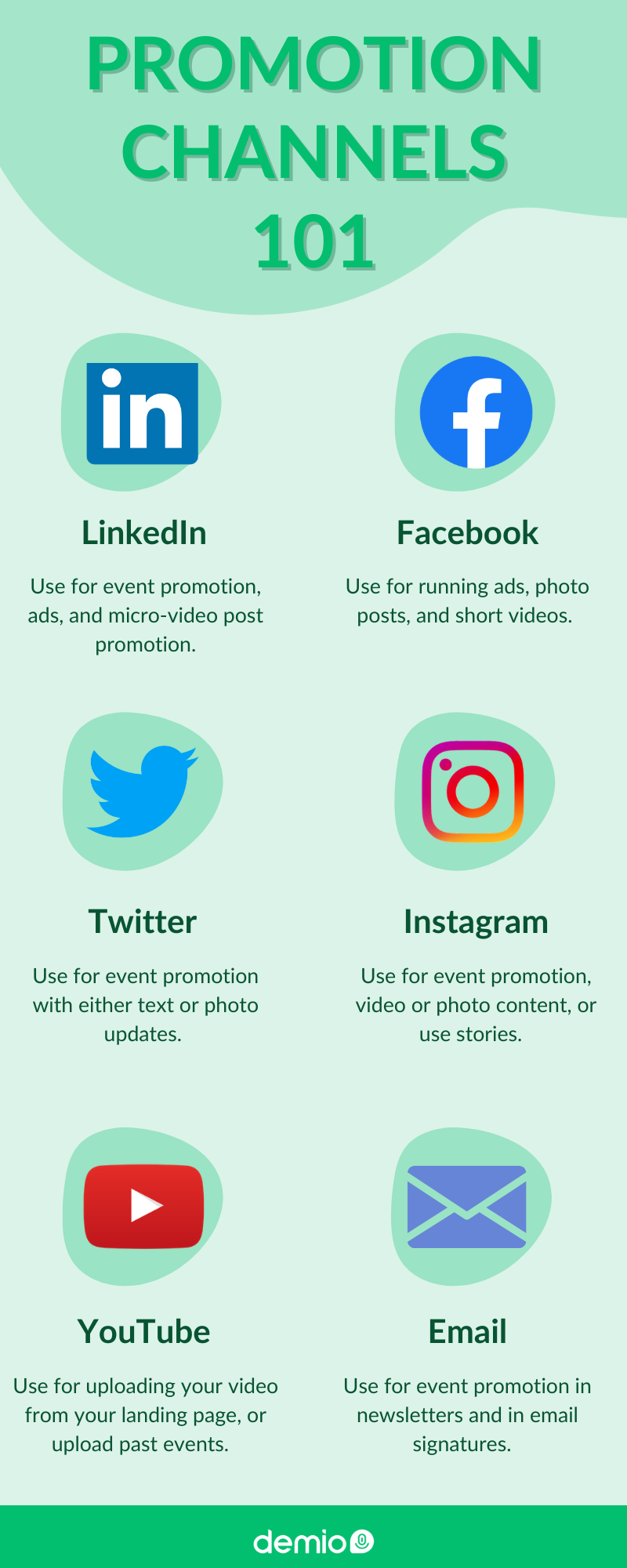 PROMOTION CHANNELS 101

in

LinkedIn

Use for event promotion, ads, and micro-video post promotion.

f

Facebook

Use for running ads, photo posts, and short videos.

Twitter

Use for event promotion with either text or photo updates.

Instagram

Use for event promotion, video or photo content, or use stories.

YouTube

Use for uploading your video from your landing page, or upload past events.

Email

Use for event promotion in newsletters and in email signatures.

demio